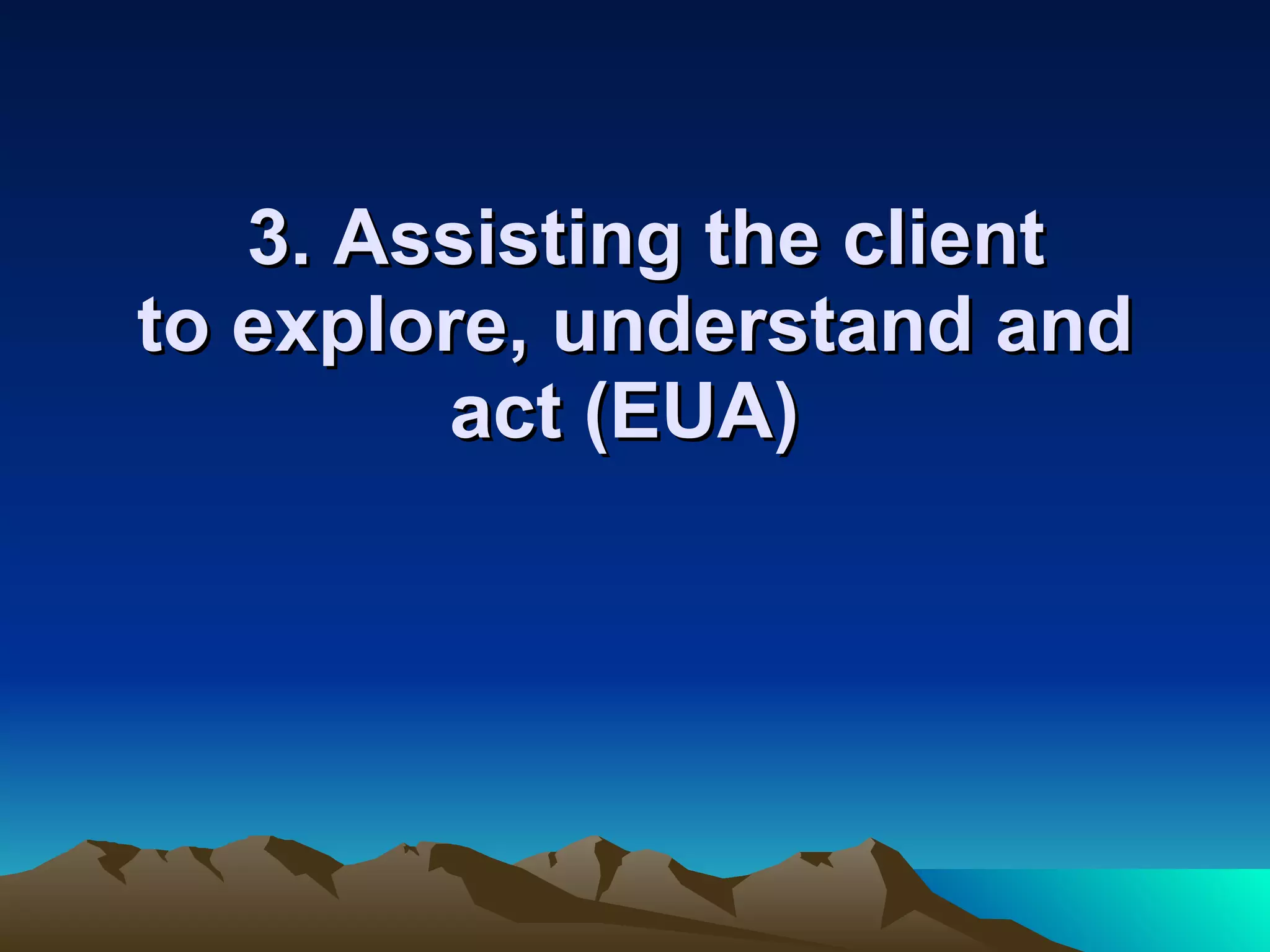 3. Assisting the client to explore, understand and act (EUA)